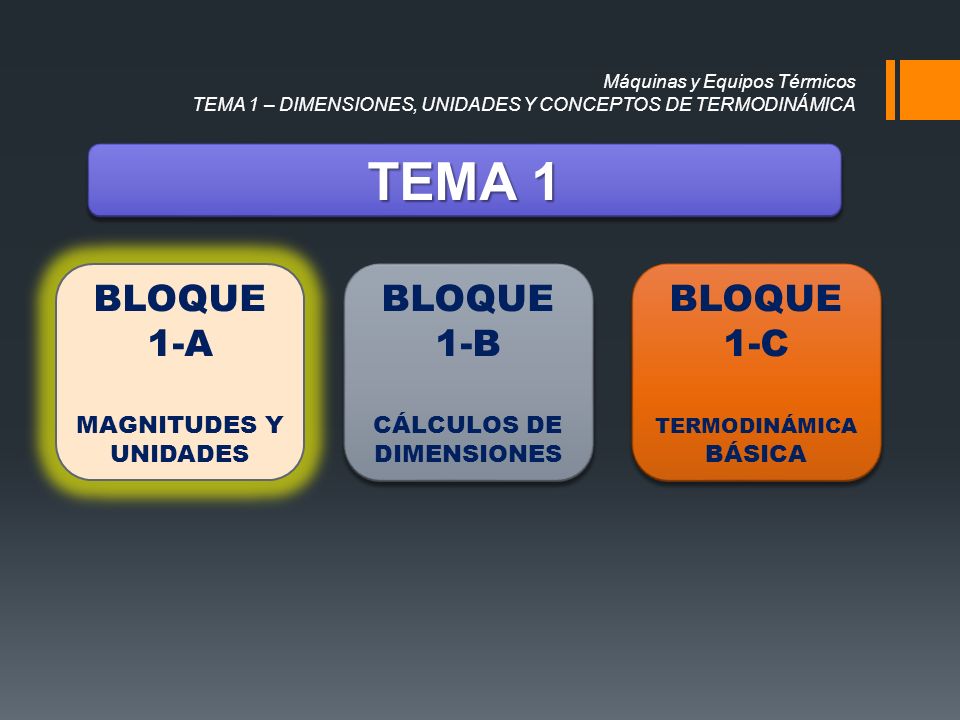 Máquinas y Equipos Térmicos
TEMA 1 – DIMENSIONES, UNIDADES Y CONCEPTOS DE TERMODINÁMICA

TEMA 1

BLOQUE 1-A

MAGNITUDES Y UNIDADES

BLOQUE 1-B

CÁLCULOS DE DIMENSIONES

BLOQUE 1-C

TERMODINÁMICA BÁSICA